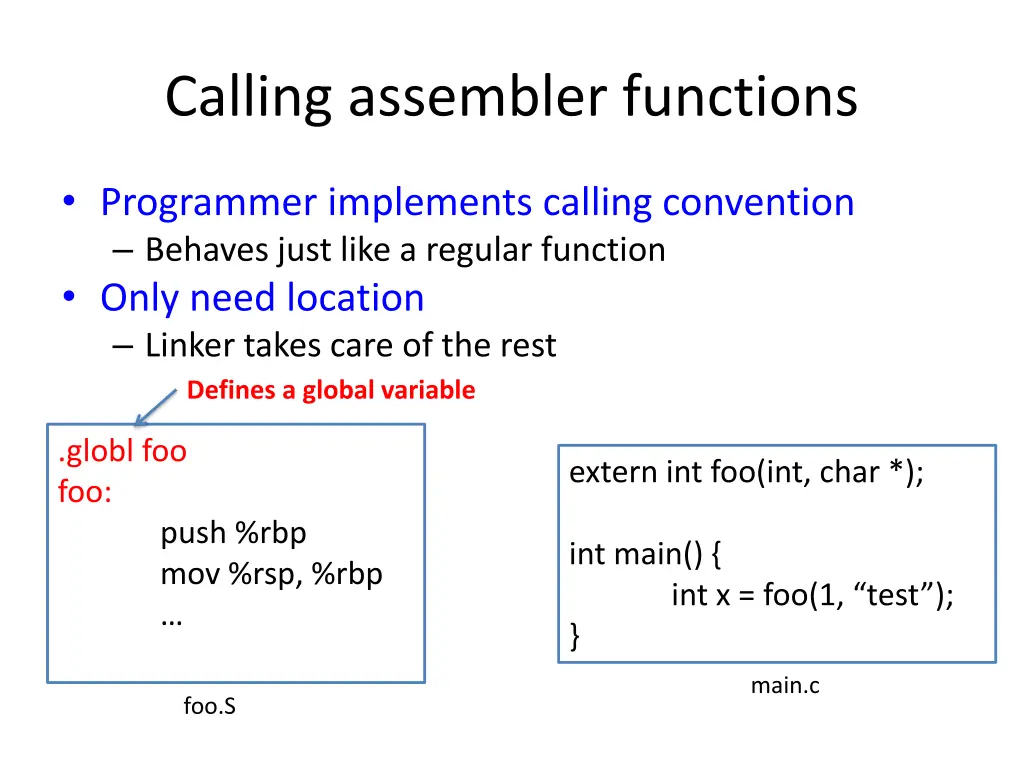 Calling assembler functions

• Programmer implements calling convention
– Behaves just like a regular function
• Only need location
– Linker takes care of the rest

Defines a global variable

.globl foo
foo:
push %rbp
mov %rsp, %rbp
…

foo.S

extern int foo(int, char *);

int main() {
int x = foo(1, “test”);
}

main.c